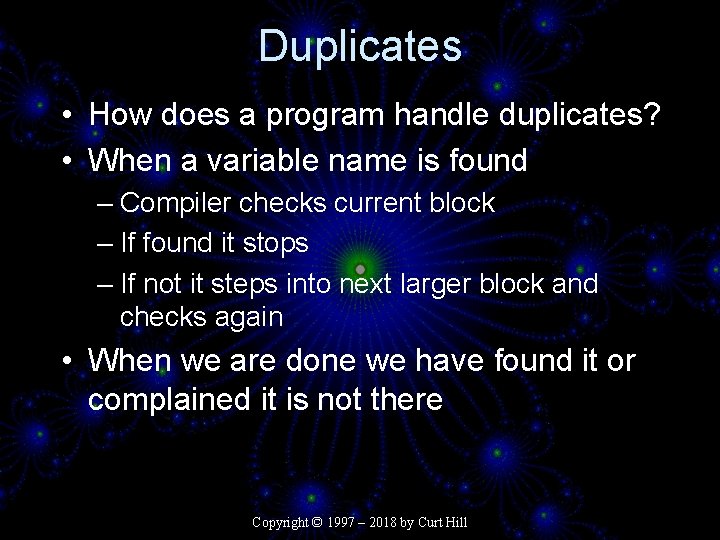 Duplicates

• How does a program handle duplicates?
• When a variable name is found
– Compiler checks current block
– If found it stops
– If not it steps into next larger block and checks again
• When we are done we have found it or complained it is not there

Copyright © 1997 – 2018 by Curt Hill